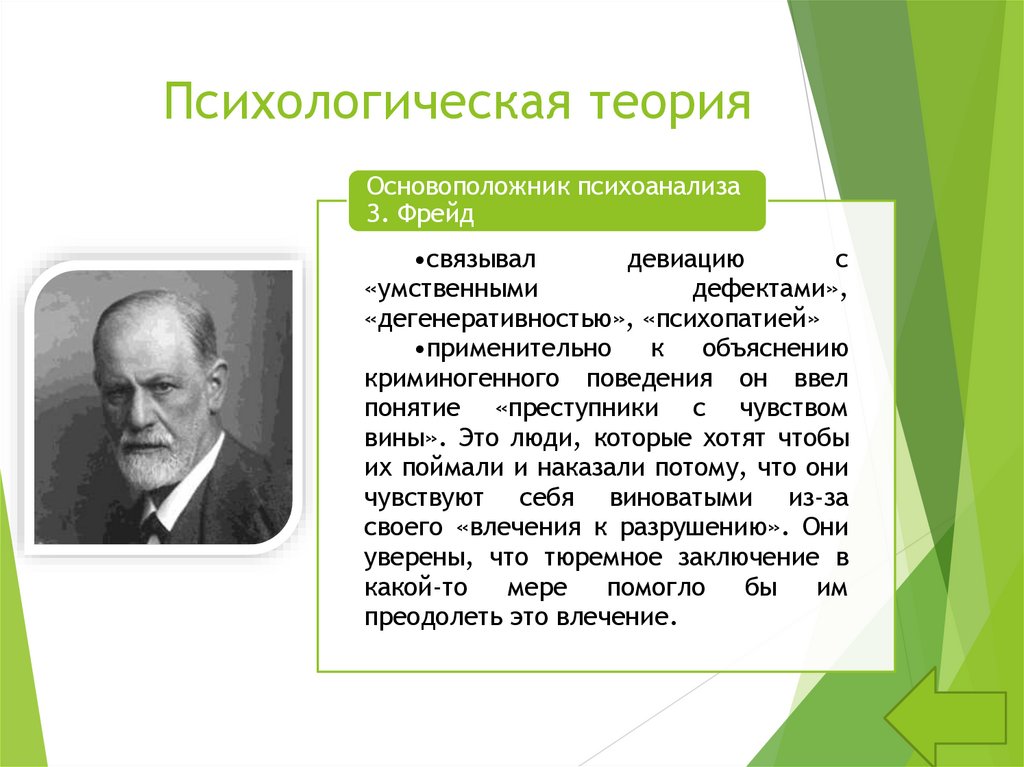 Психологическая теория

Основоположник психоанализа З. Фрейд

•связывал девиацию с «умственными дефектами», «дегенеративностью», «психопатией»

•применительно к объяснению криминогенного поведения он ввел понятие «преступники с чувством вины». Это люди, которые хотят чтобы их поймали и наказали потому, что они чувствуют себя виноватыми из-за своего «влечения к разрушению». Они уверены, что тюремное заключение в какой-то мере помогло бы им преодолеть это влечение.